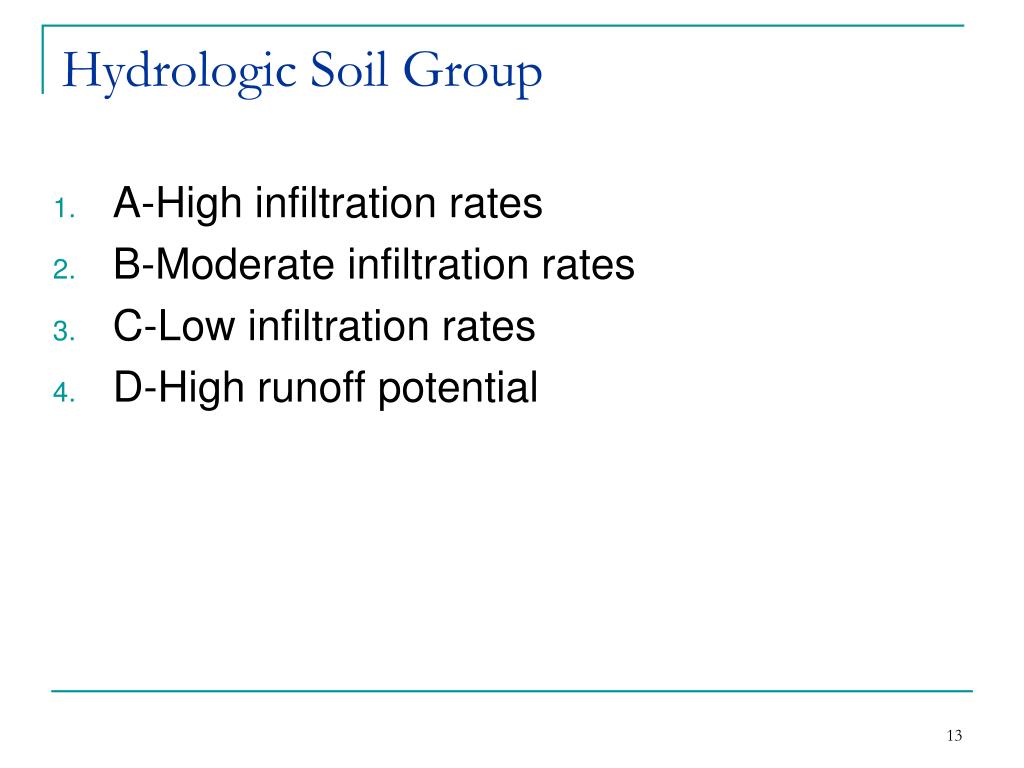 Hydrologic Soil Group

1. A-High infiltration rates
2. B-Moderate infiltration rates
3. C-Low infiltration rates
4. D-High runoff potential

13